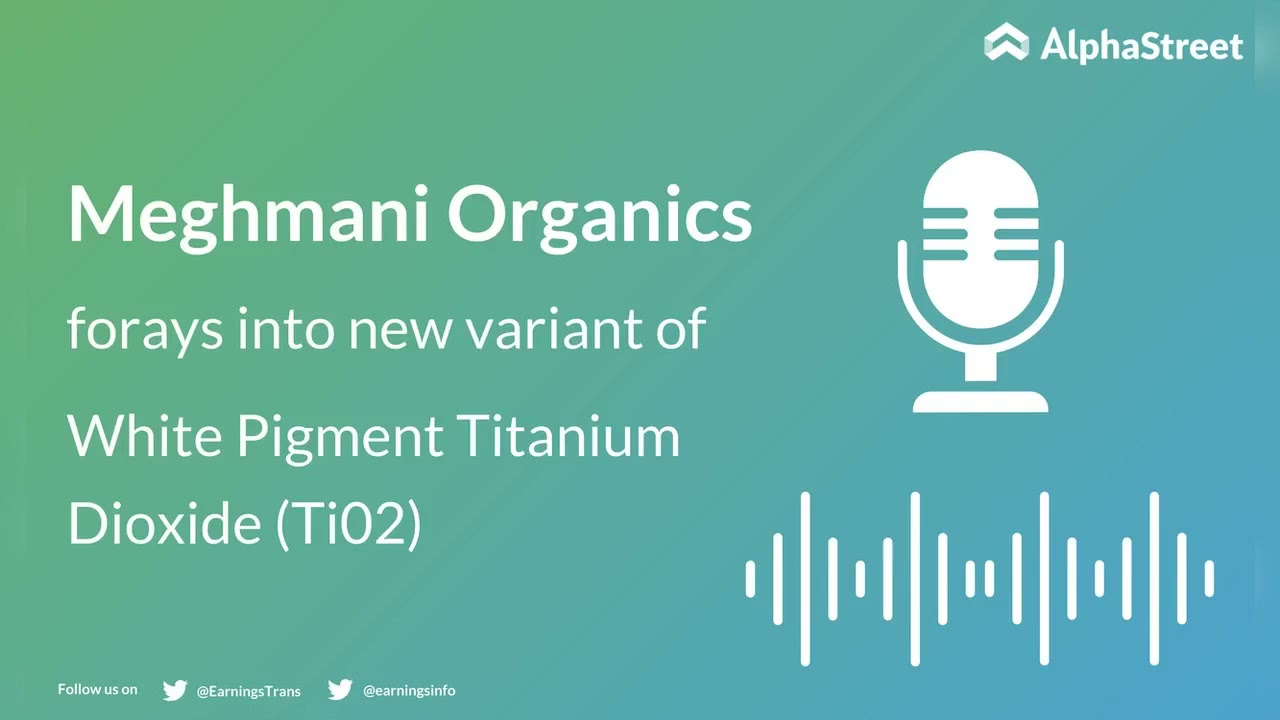 AlphaStreet

Meghmani Organics

forays into new variant of

White Pigment Titanium Dioxide (Ti02)

Follow us on @EarningsTrans @earningsinfo